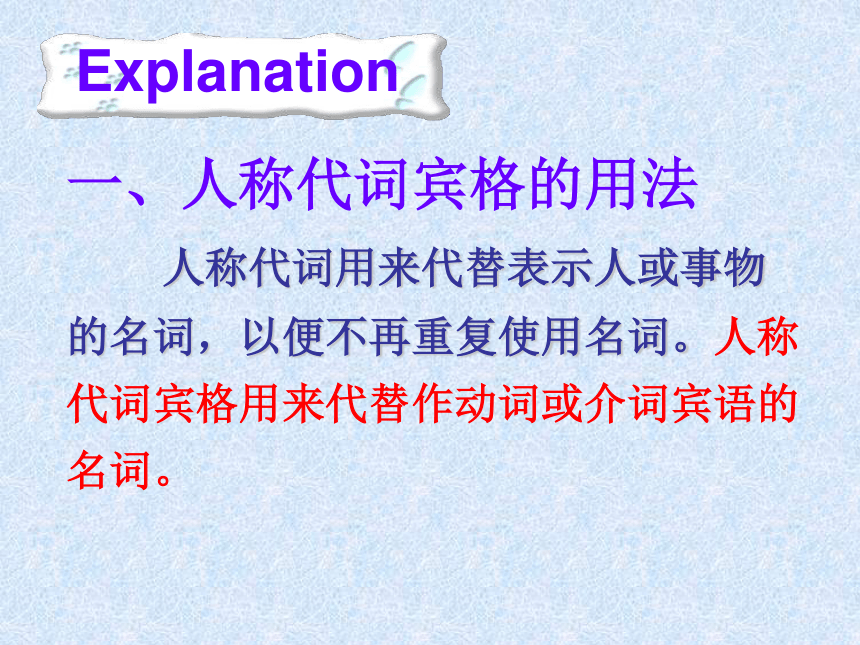 Explanation

一、人称代词宾格的用法

人称代词用来代替表示人或事物的名词，以便不再重复使用名词。人称代词宾格用来代替作动词或介词宾语的名词。